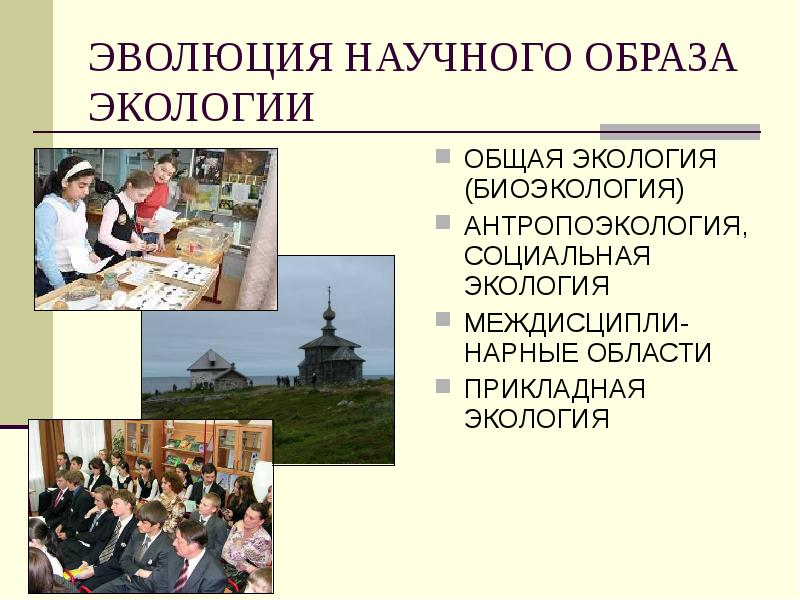 ЭВОЛЮЦИЯ НАУЧНОГО ОБРАЗА ЭКОЛОГИИ

ОБЩАЯ ЭКОЛОГИЯ (БИОЭКОЛОГИЯ)

АНТРОПОЭКОЛОГИЯ, СОЦИАЛЬНАЯ ЭКОЛОГИЯ

МЕЖДИСЦИПЛИНАРНЫЕ ОБЛАСТИ

ПРИКЛАДНАЯ ЭКОЛОГИЯ